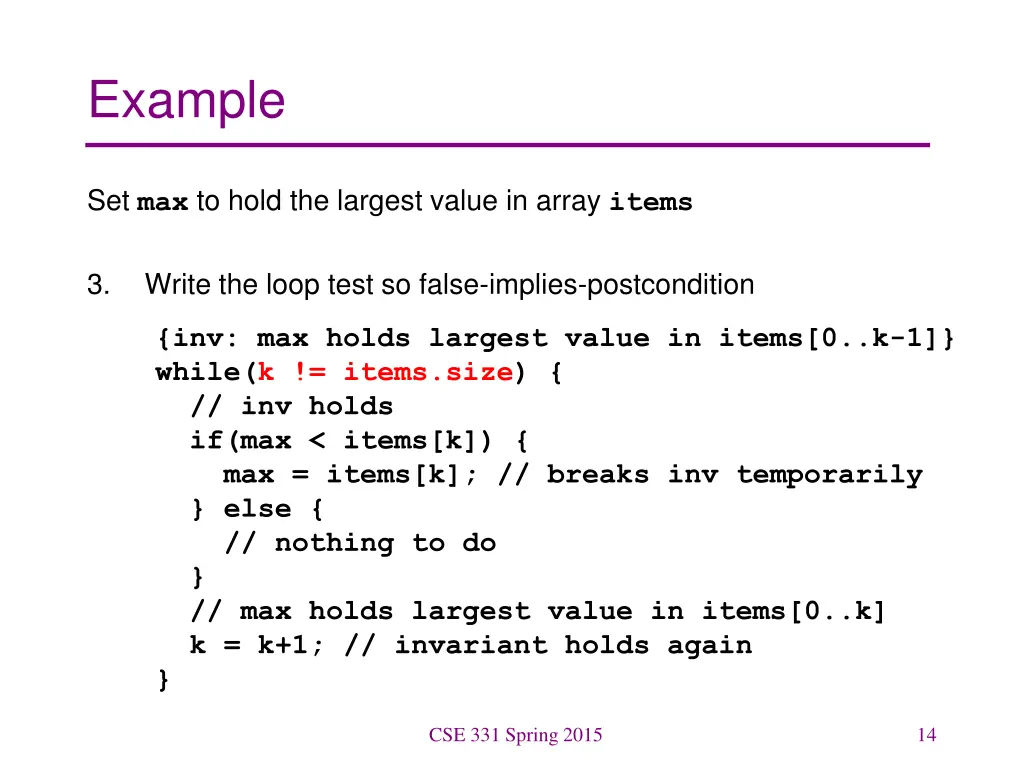 Example

Set max to hold the largest value in array items

3. Write the loop test so false-implies-postcondition

{inv: max holds largest value in items[0..k-1]}
while(k != items.size) {
  // inv holds
  if(max < items[k]) {
    max = items[k]; // breaks inv temporarily
  } else {
    // nothing to do
  }
  // max holds largest value in items[0..k]
  k = k+1; // invariant holds again
}

CSE 331 Spring 2015

14